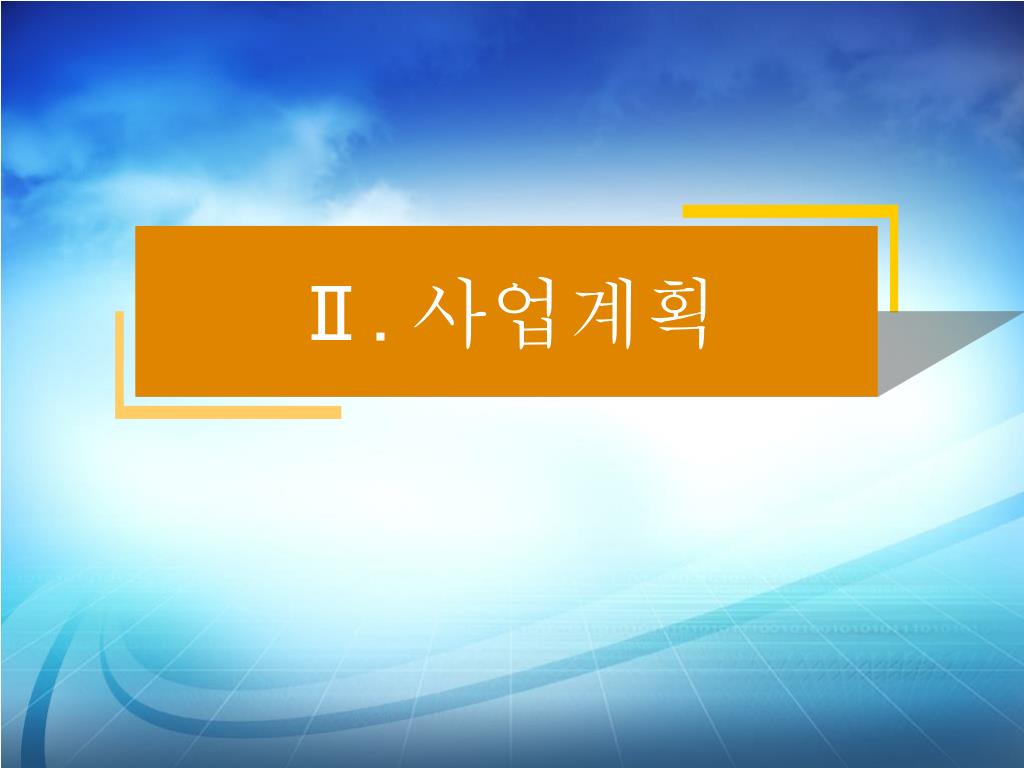 Ⅱ. 사업계획